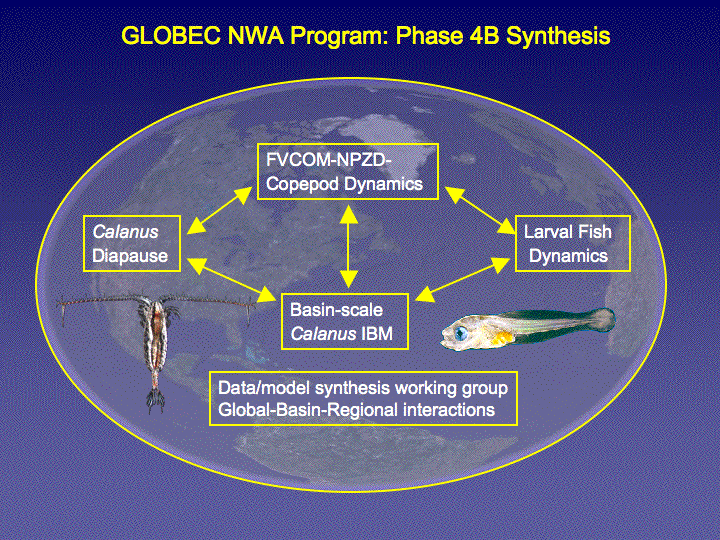 GLOBEC NWA Program: Phase 4B Synthesis

FVCOM-NPZD-Copepod Dynamics

Calanus Diapause

Larval Fish Dynamics

Basin-scale Calanus IBM

Data/model synthesis working group
Global-Basin-Regional interactions